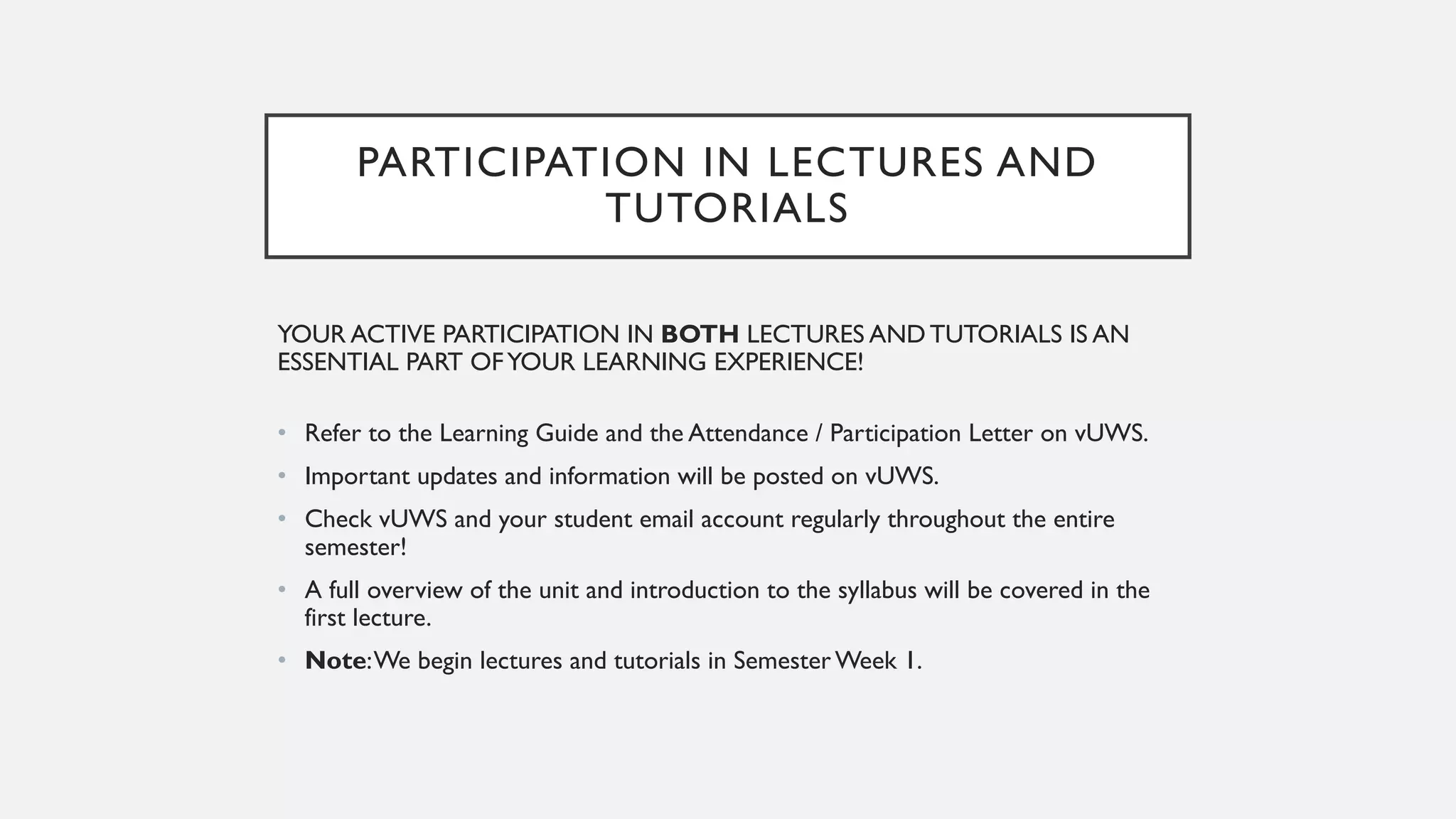 PARTICIPATION IN LECTURES AND TUTORIALS

YOUR ACTIVE PARTICIPATION IN BOTH LECTURES AND TUTORIALS IS AN ESSENTIAL PART OF YOUR LEARNING EXPERIENCE!

• Refer to the Learning Guide and the Attendance / Participation Letter on vUWS.
• Important updates and information will be posted on vUWS.
• Check vUWS and your student email account regularly throughout the entire semester!
• A full overview of the unit and introduction to the syllabus will be covered in the first lecture.
• Note: We begin lectures and tutorials in Semester Week 1.